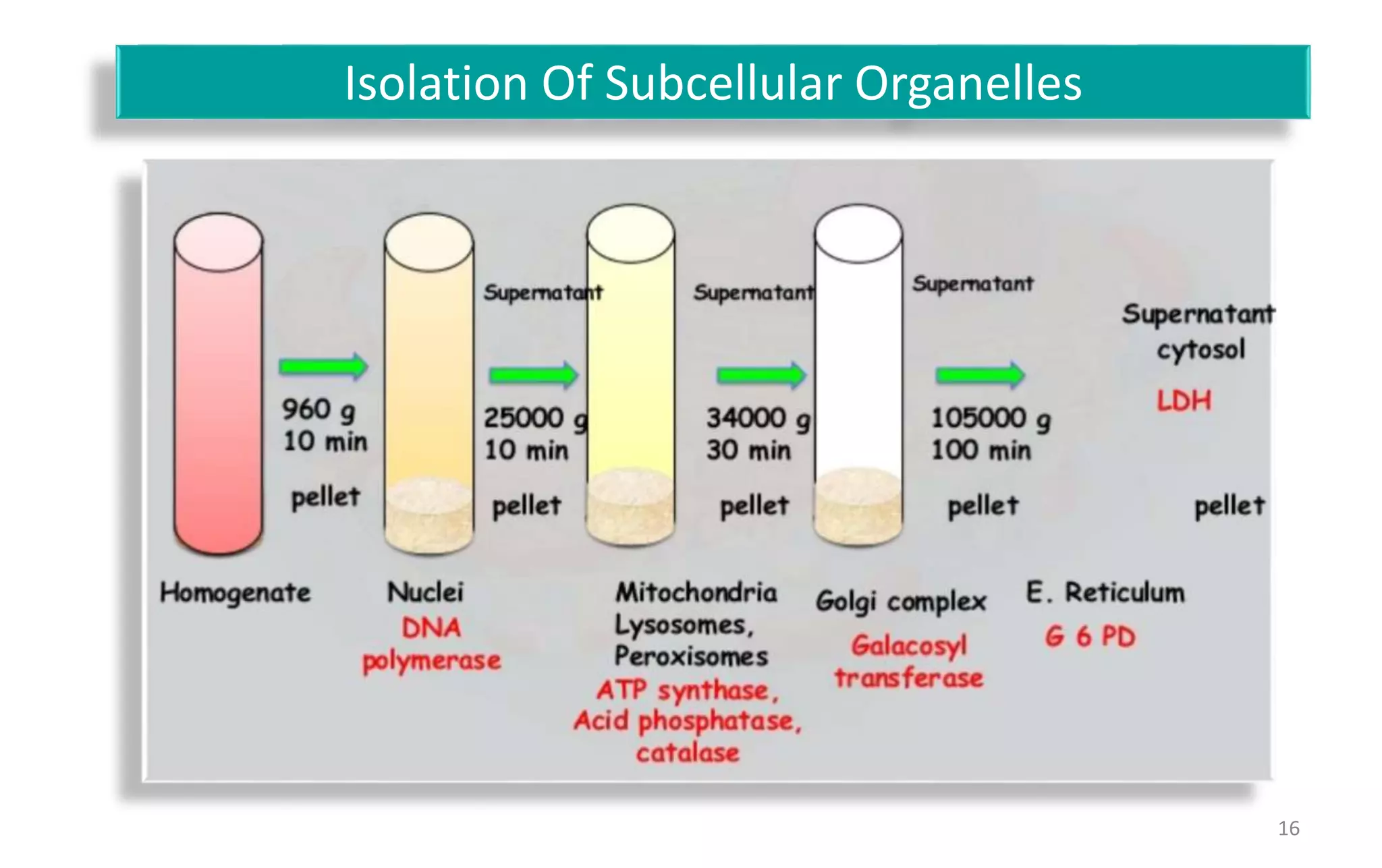 Isolation Of Subcellular Organelles

960 g
10 min

pellet

Supernatant

25000 g
10 min

pellet

Supernatant

34000 g
30 min

pellet

Supernatant

105000 g
100 min

pellet

Supernatant
cytosol

LDH

pellet

Homogenate

Nuclei
DNA
polymerase

Mitochondria
Lysosomes,
Peroxisomes
ATP synthase,
Acid phosphatase,
catalase

Golgi complex
Galacosyl
transferase

E. Reticulum
G 6 PD

16